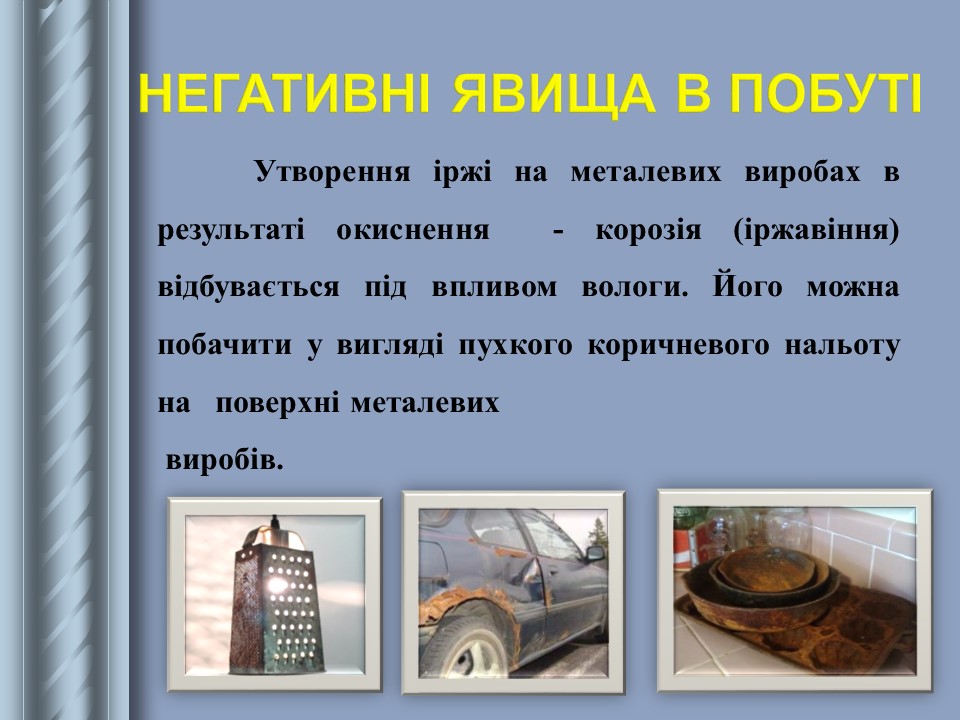 НЕГАТИВНІ ЯВИЩА В ПОБУТІ

Утворення іржі на металевих виробах в результаті окиснення - корозія (іржавіння) відбувається під впливом вологи. Його можна побачити у вигляді пухкого коричневого нальоту на поверхні металевих виробів.